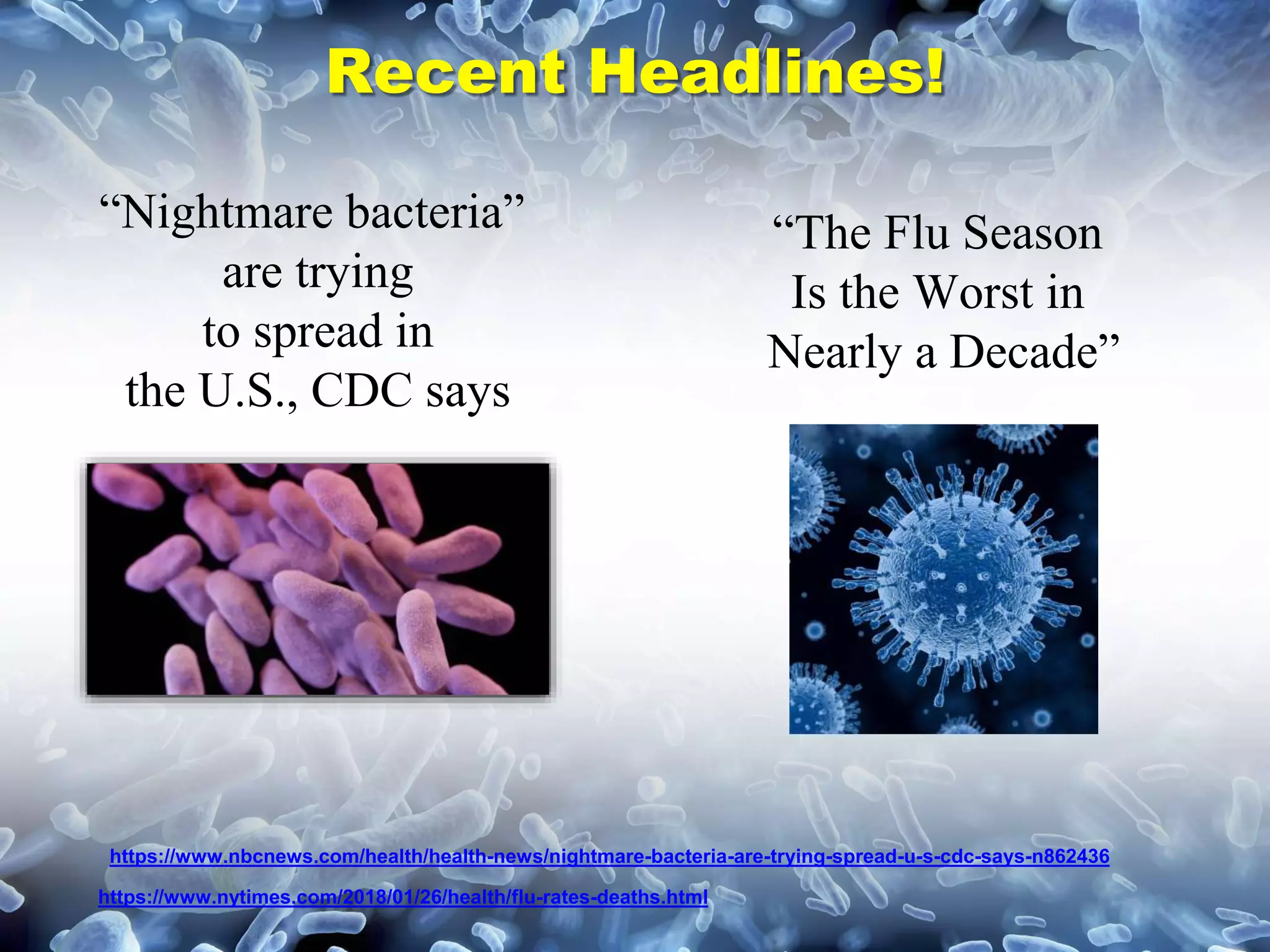 Recent Headlines!

“Nightmare bacteria” are trying to spread in the U.S., CDC says

“The Flu Season Is the Worst in Nearly a Decade”

https://www.nbcnews.com/health/health-news/nightmare-bacteria-are-trying-spread-u-s-cdc-says-n862436

https://www.nytimes.com/2018/01/26/health/flu-rates-deaths.html